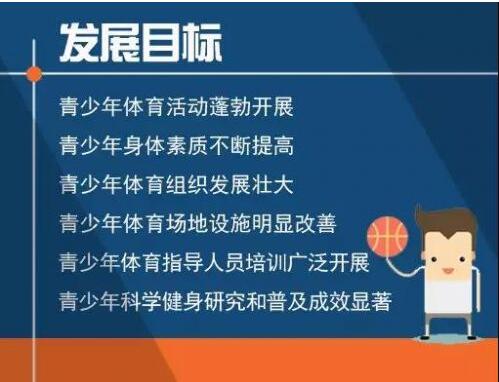 发展目标

青少年体育活动蓬勃开展

青少年身体素质不断提高

青少年体育组织发展壮大

青少年体育场地设施明显改善

青少年体育指导人员培训广泛开展

青少年科学健身研究和普及成效显著